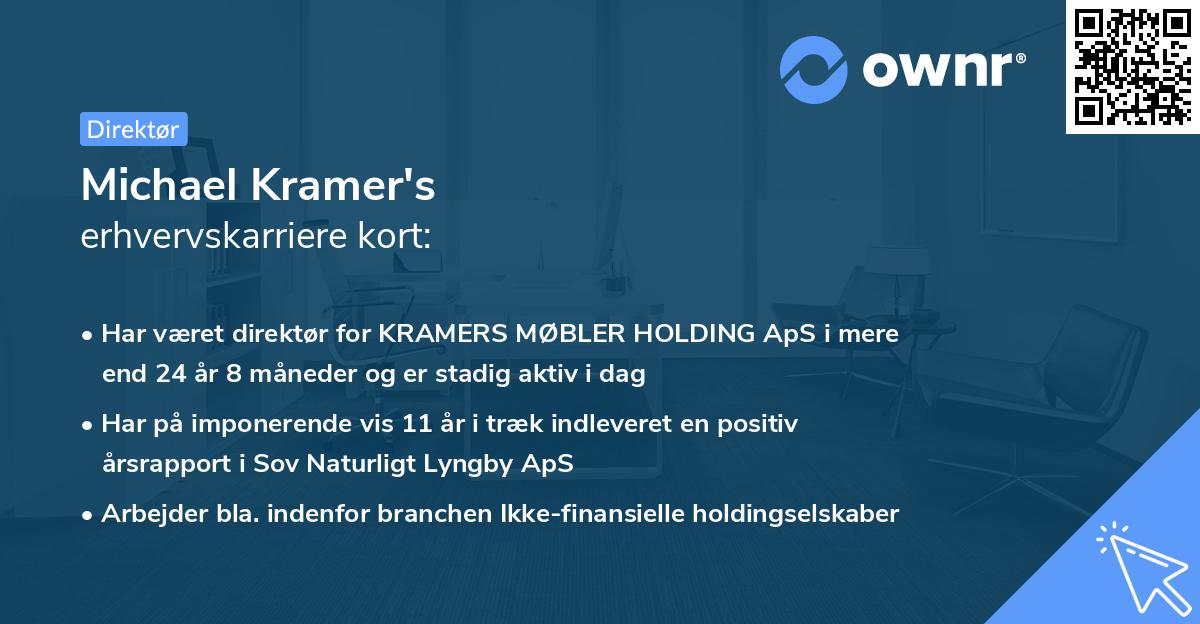 ownr®

Direktør

Michael Kramer's
erhvervskarriere kort:

• Har været direktør for KRAMERS MØBLER HOLDING ApS i mere end 24 år 8 måneder og er stadig aktiv i dag

• Har på imponerende vis 11 år i træk indleveret en positiv årsrapport i Sov Naturligt Lyngby ApS

• Arbejder bla. indenfor branchen Ikke-finansielle holdingselskaber